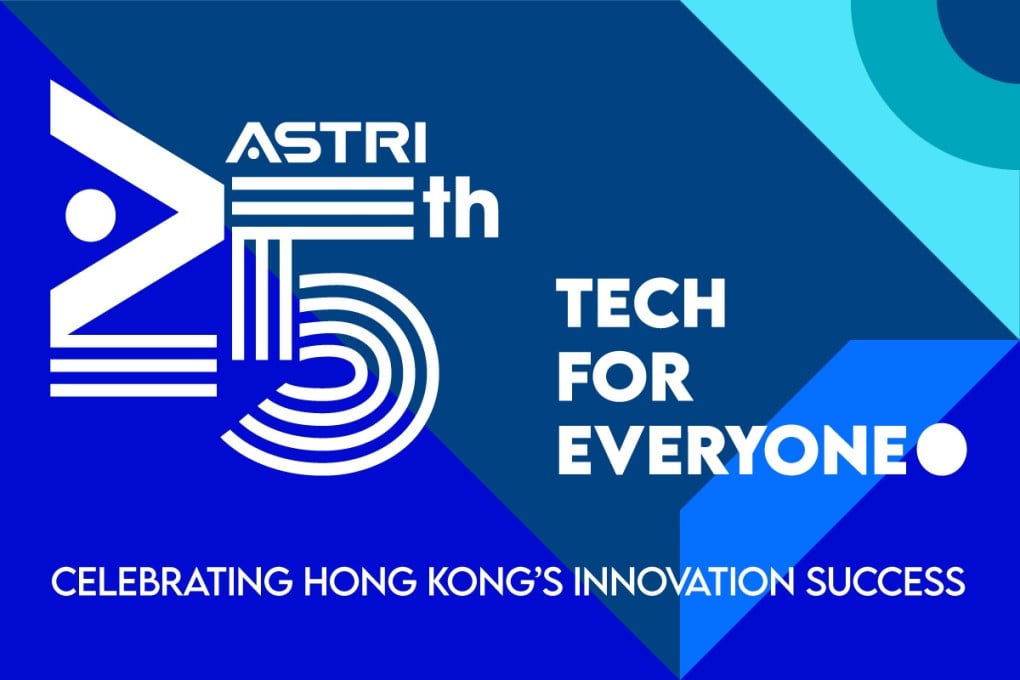 ASTRI
25th

TECH
FOR
EVERYONE

CELEBRATING HONG KONG'S INNOVATION SUCCESS